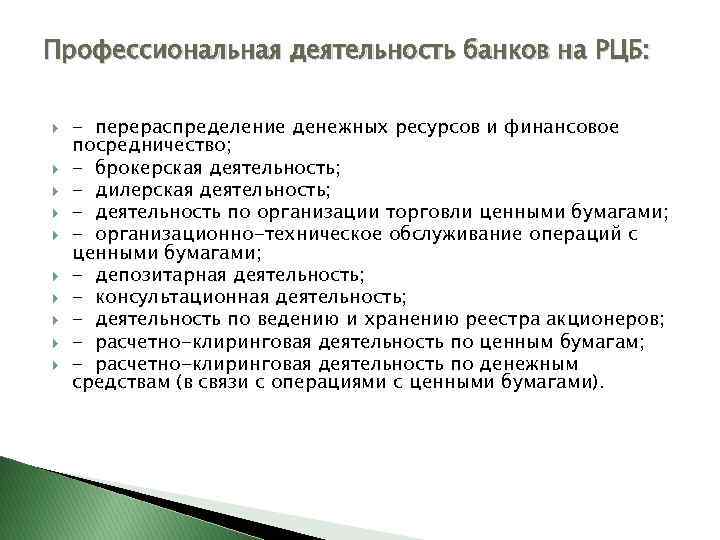 Профессиональная деятельность банков на РЦБ:

- перераспределение денежных ресурсов и финансовое посредничество;
- брокерская деятельность;
- дилерская деятельность;
- деятельность по организации торговли ценными бумагами;
- организационно-техническое обслуживание операций с ценными бумагами;
- депозитарная деятельность;
- консультационная деятельность;
- деятельность по ведению и хранению реестра акционеров;
- расчетно-клиринговая деятельность по ценным бумагам;
- расчетно-клиринговая деятельность по денежным средствам (в связи с операциями с ценными бумагами).